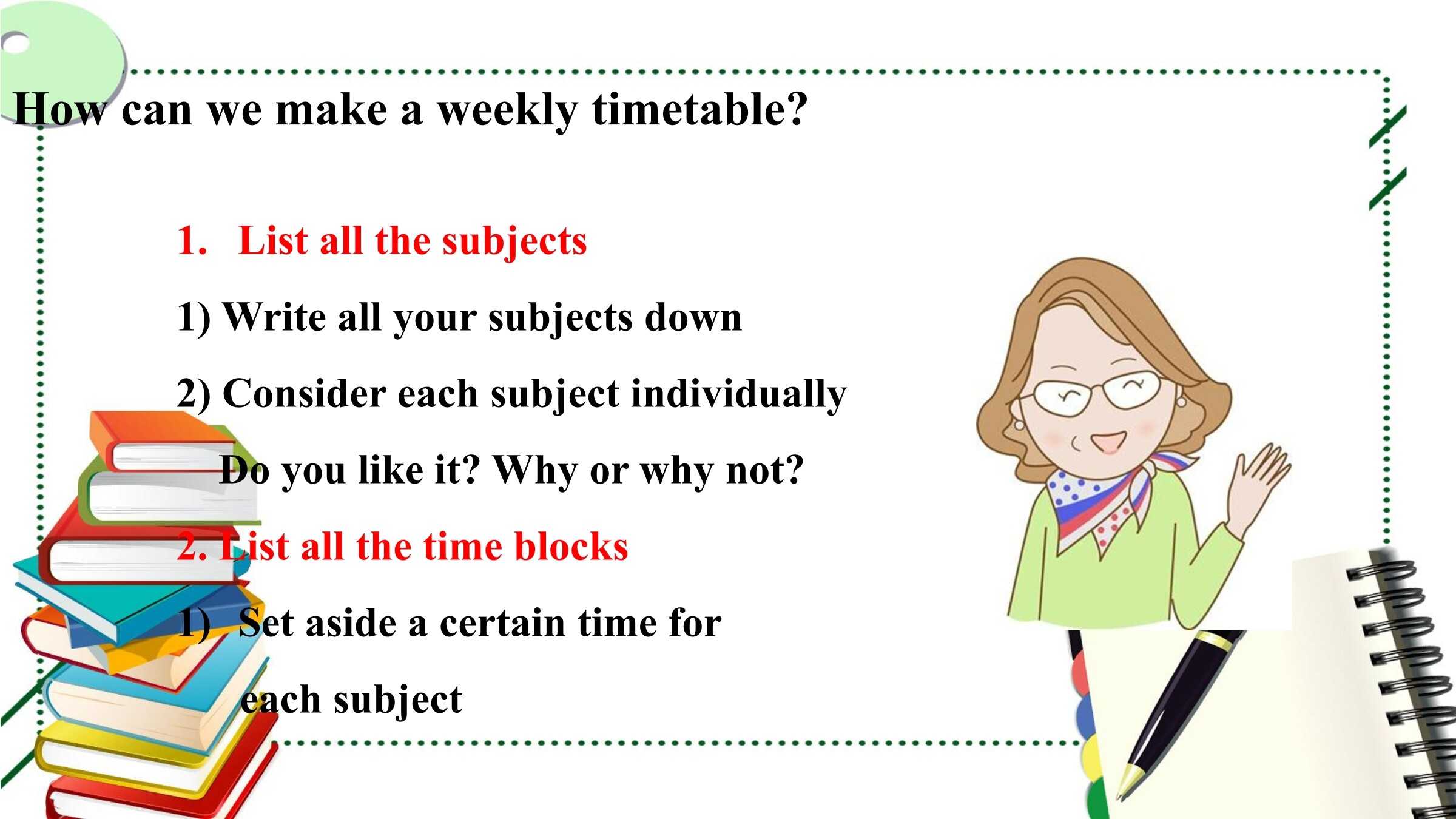 How can we make a weekly timetable?

1. List all the subjects

1) Write all your subjects down

2) Consider each subject individually

Do you like it? Why or why not?

2. List all the time blocks

1) Set aside a certain time for each subject